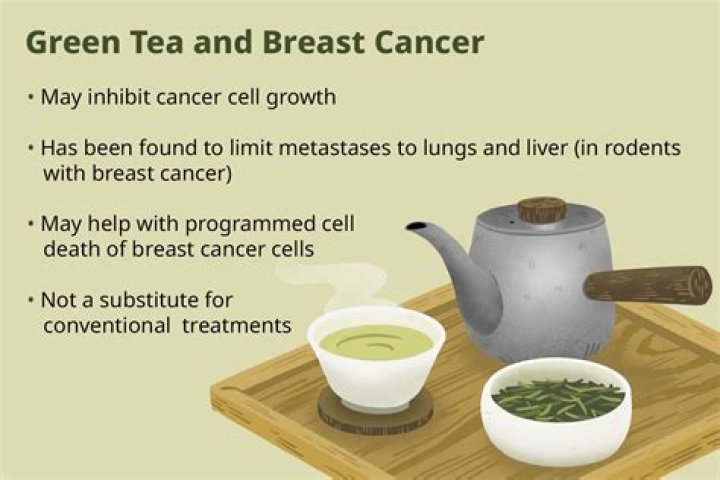 Green Tea and Breast Cancer

• May inhibit cancer cell growth

• Has been found to limit metastases to lungs and liver (in rodents with breast cancer)

• May help with programmed cell death of breast cancer cells

• Not a substitute for conventional treatments